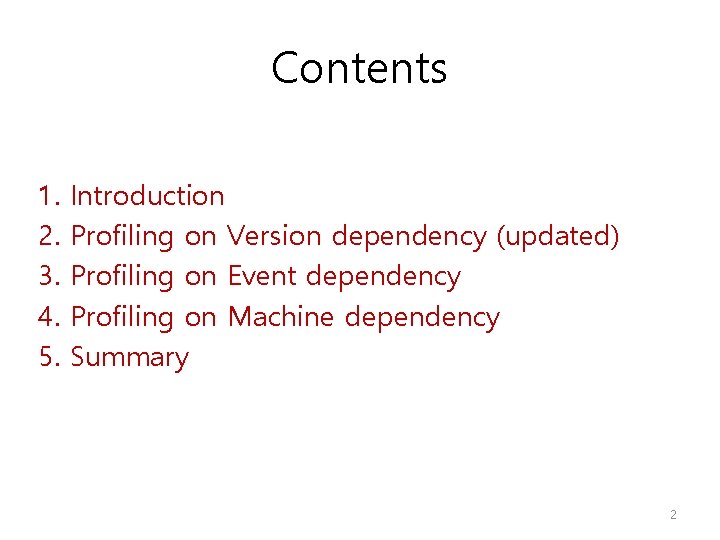 Contents

1. Introduction
2. Profiling on Version dependency (updated)
3. Profiling on Event dependency
4. Profiling on Machine dependency
5. Summary

2